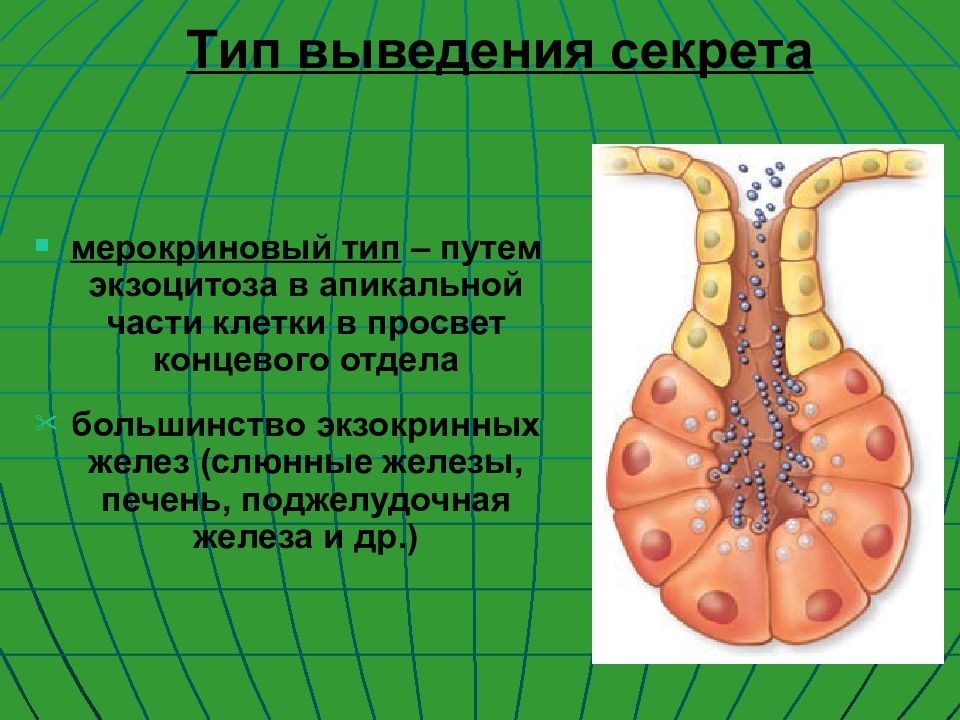 Тип выведения секрета

мерокриновый тип – путем экзоцитоза в апикальной части клетки в просвет концевого отдела

большинство экзокринных желез (слюнные железы, печень, поджелудочная железа и др.)